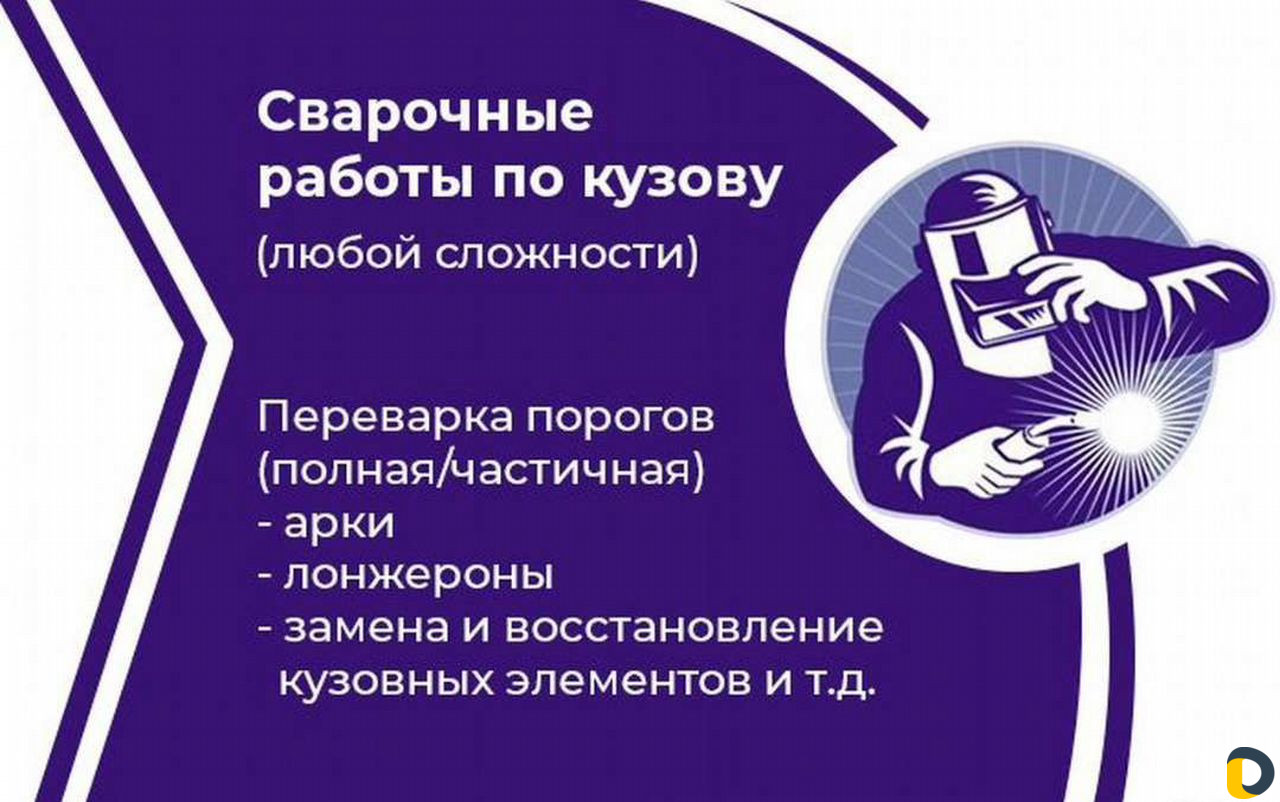 Сварочные работы по кузову
(любой сложности)

Переварка порогов
(полная/частичная)
- арки
- лонжероны
- замена и восстановление кузовных элементов и т.д.